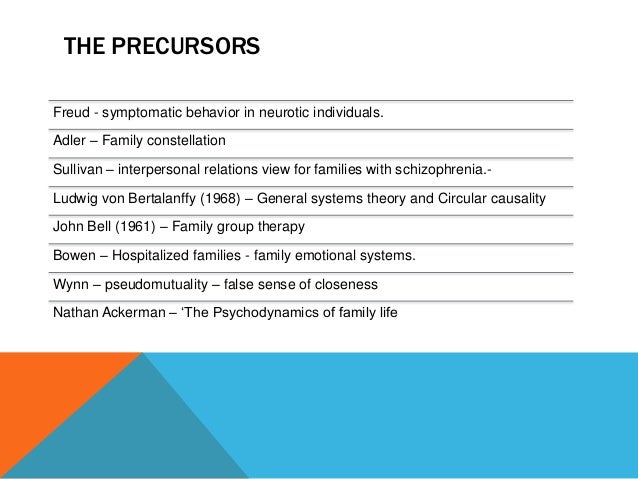 THE PRECURSORS

Freud - symptomatic behavior in neurotic individuals.

Adler – Family constellation

Sullivan – interpersonal relations view for families with schizophrenia.-

Ludwig von Bertalanffy (1968) – General systems theory and Circular causality

John Bell (1961) – Family group therapy

Bowen – Hospitalized families - family emotional systems.

Wynn – pseudomutuality – false sense of closeness

Nathan Ackerman – ‘The Psychodynamics of family life